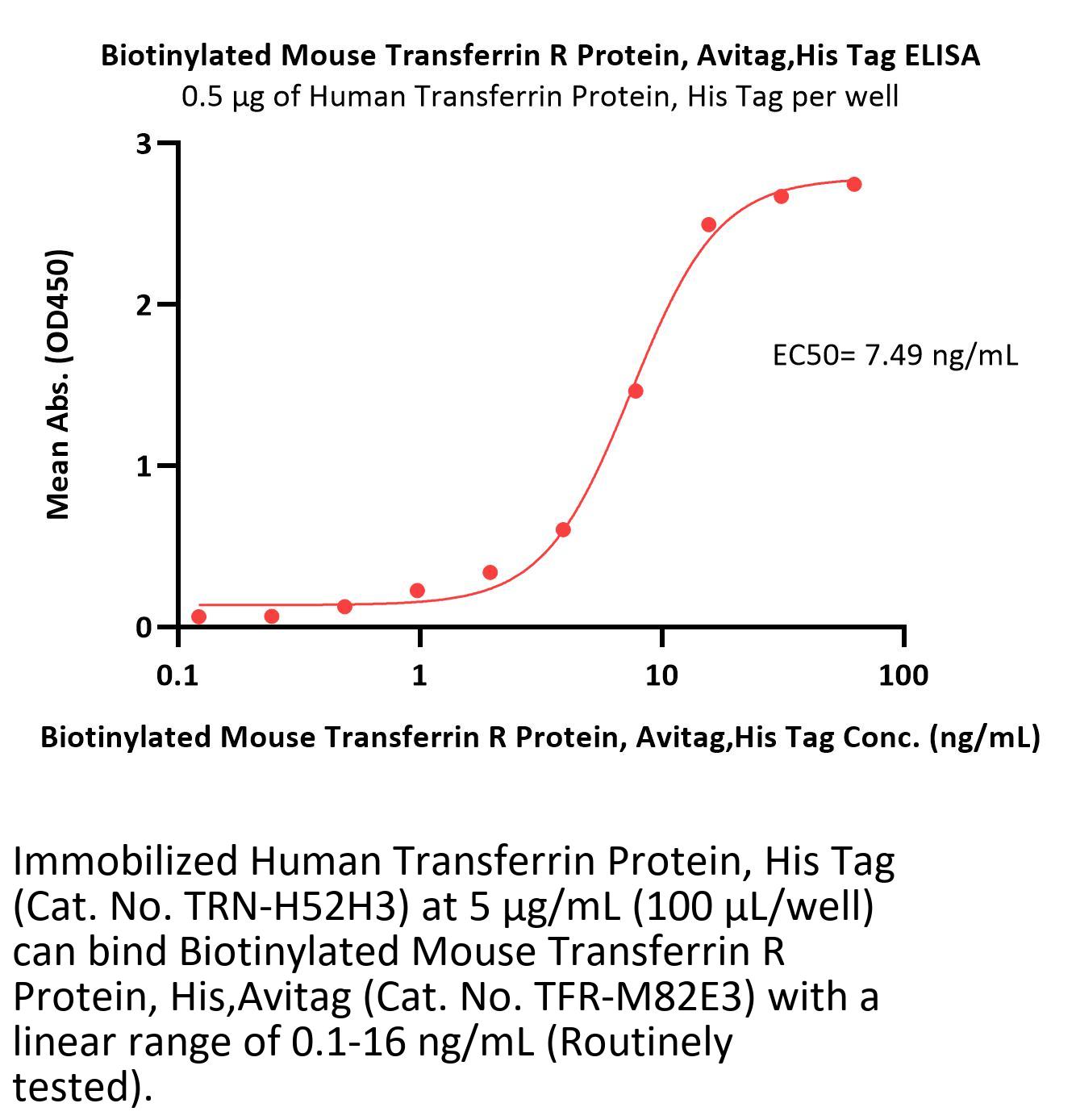 Biotinylated Mouse Transferrin R Protein, Avitag,His Tag ELISA
0.5 μg of Human Transferrin Protein, His Tag per well

Mean Abs. (OD450)

3
2
1
0

EC50= 7.49 ng/mL

0.1
1
10
100

Biotinylated Mouse Transferrin R Protein, Avitag,His Tag Conc. (ng/mL)

Immobilized Human Transferrin Protein, His Tag (Cat. No. TRN-H52H3) at 5 μg/mL (100 μL/well) can bind Biotinylated Mouse Transferrin R Protein, His,Avitag (Cat. No. TFR-M82E3) with a linear range of 0.1-16 ng/mL (Routinely tested).